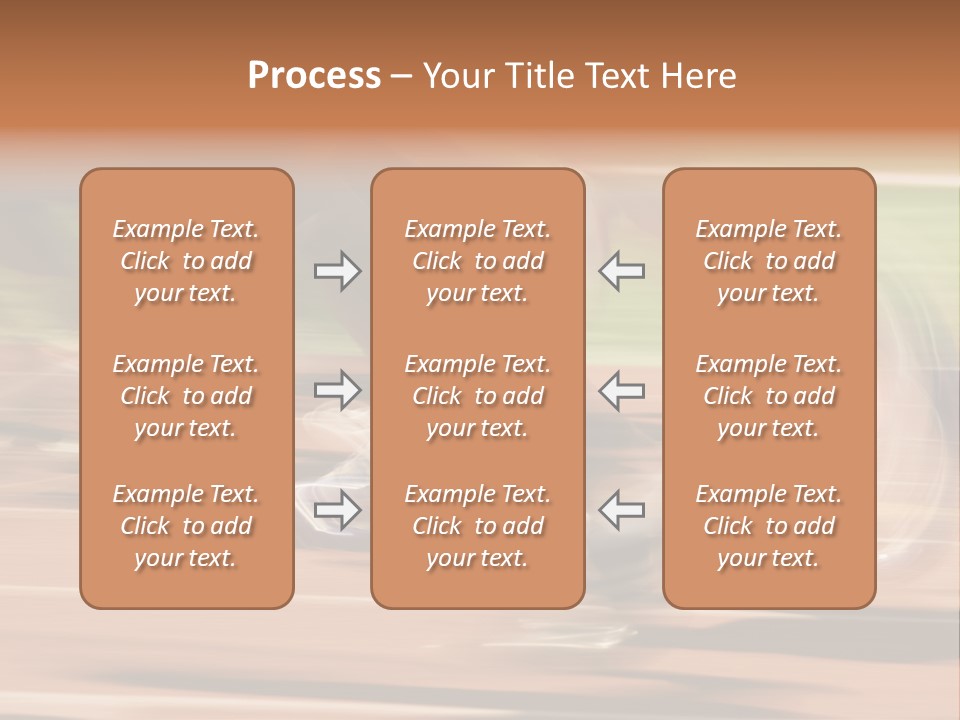 Process – Your Title Text Here

Example Text. Click to add your text.

Example Text. Click to add your text.

Example Text. Click to add your text.

Example Text. Click to add your text.

Example Text. Click to add your text.

Example Text. Click to add your text.

Example Text. Click to add your text.

Example Text. Click to add your text.

Example Text. Click to add your text.